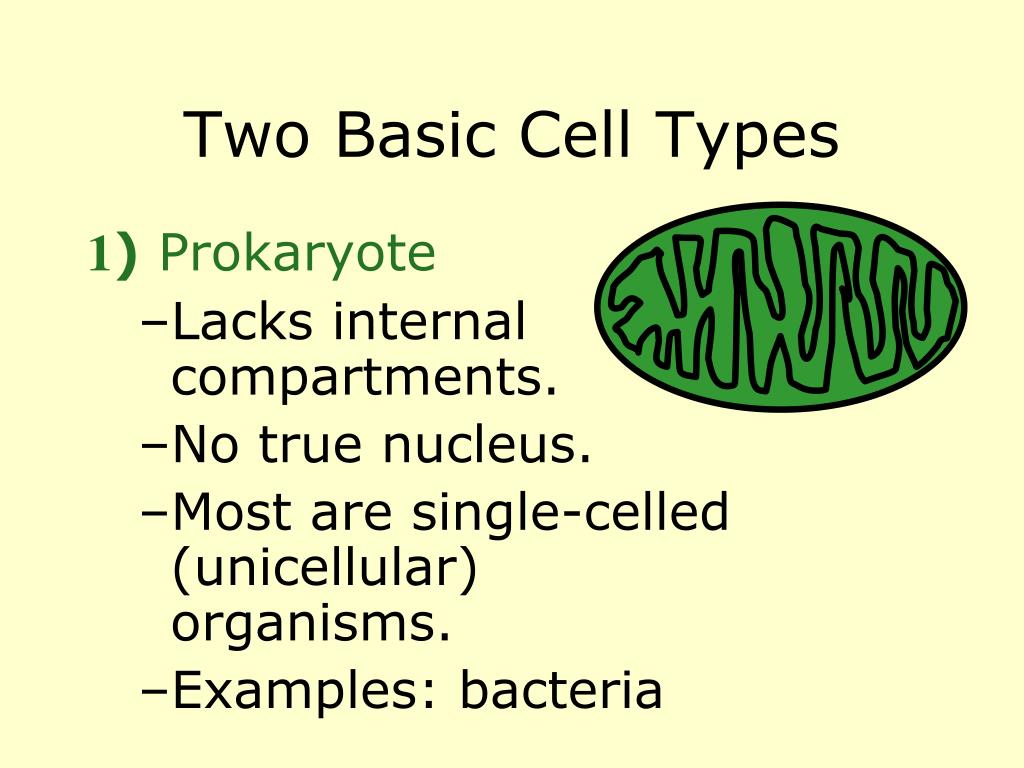 Two Basic Cell Types

1) Prokaryote

–Lacks internal compartments.

–No true nucleus.

–Most are single-celled (unicellular) organisms.

–Examples: bacteria